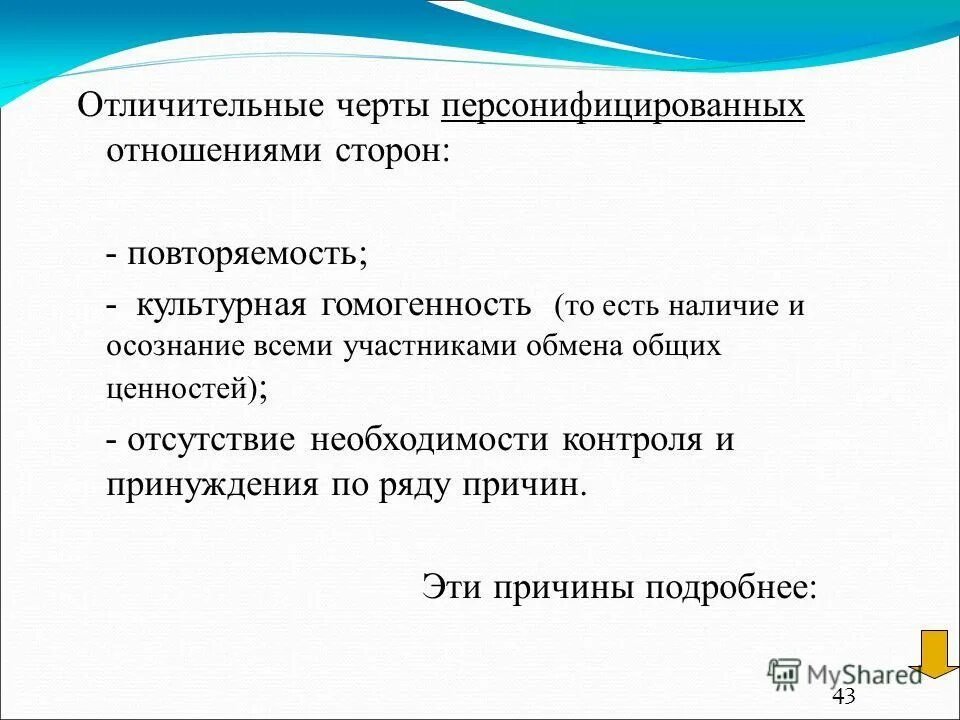 Отличительные черты персонифицированных отношениями сторон:

- повторяемость;

- культурная гомогенность (то есть наличие и осознание всеми участниками обмена общих ценностей);

- отсутствие необходимости контроля и принуждения по ряду причин.

Эти причины подробнее:

MyShared

43